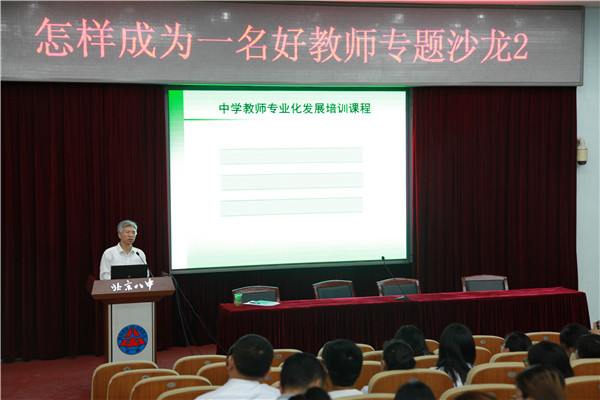 怎样成为一名好教师专题沙龙2

中学教师专业化发展培训课程

北京八中